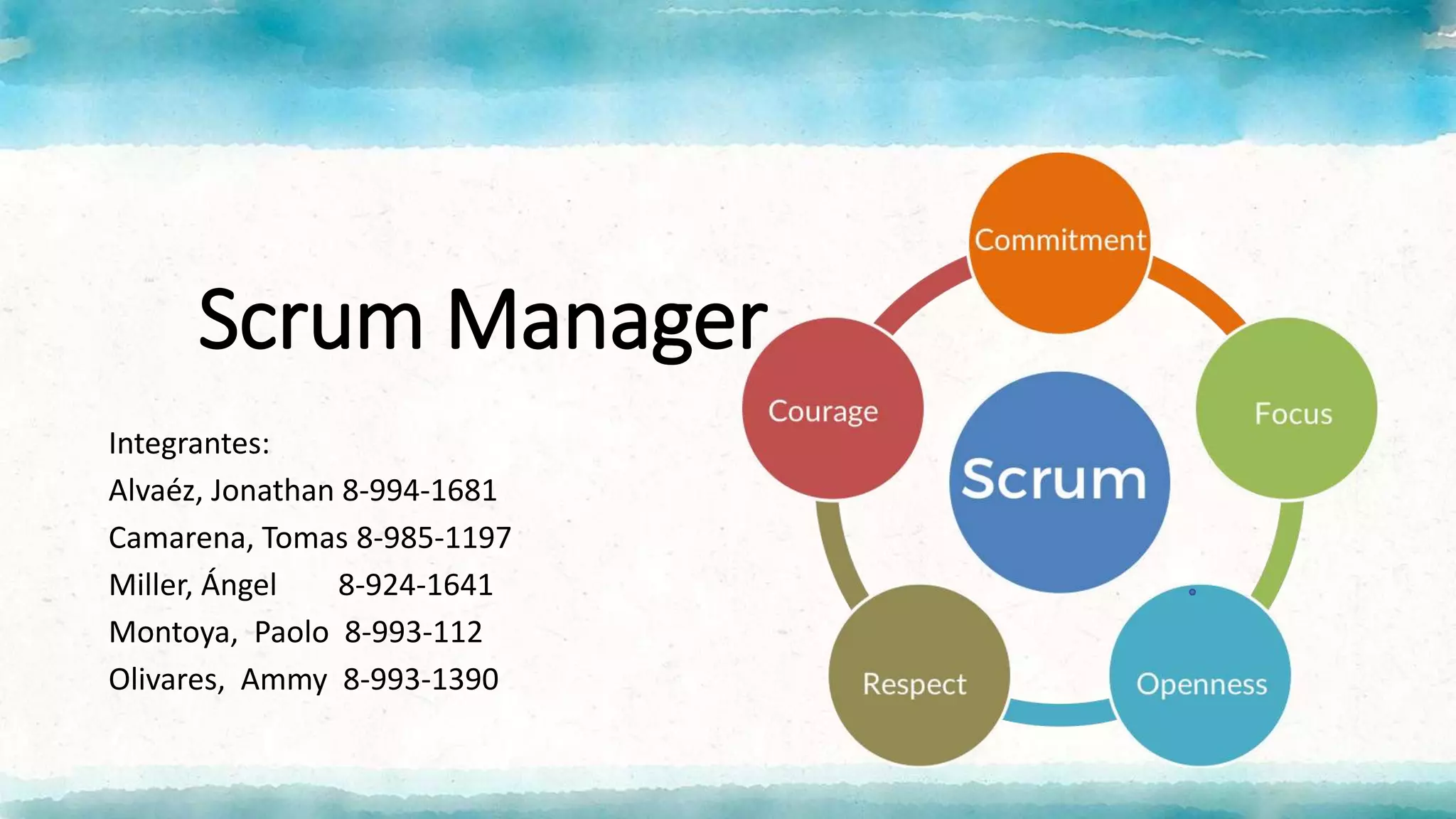 Scrum Manager

Integrantes:
Alvaéz, Jonathan 8-994-1681
Camarena, Tomas 8-985-1197
Miller, Ángel 8-924-1641
Montoya, Paolo 8-993-112
Olivares, Ammy 8-993-1390

Commitment
Focus
Openness
Respect
Courage
Scrum